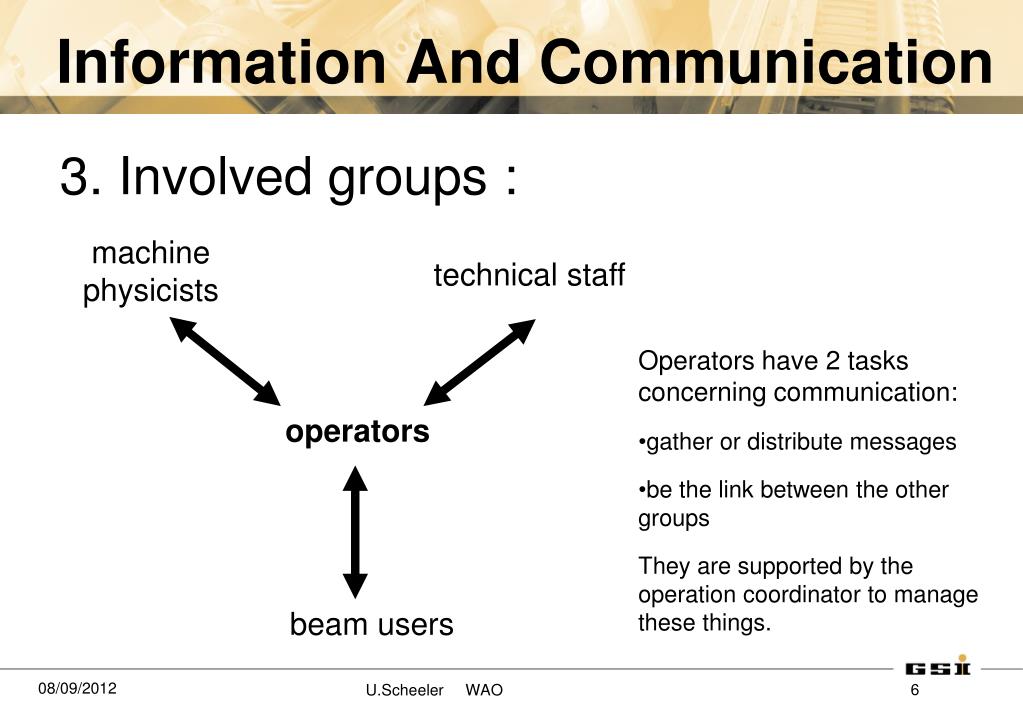 Information And Communication

3. Involved groups :

machine physicists

technical staff

operators

beam users

Operators have 2 tasks concerning communication:

•gather or distribute messages

•be the link between the other groups

They are supported by the operation coordinator to manage these things.

GSI

08/09/2012

U.Scheeler WAO

6